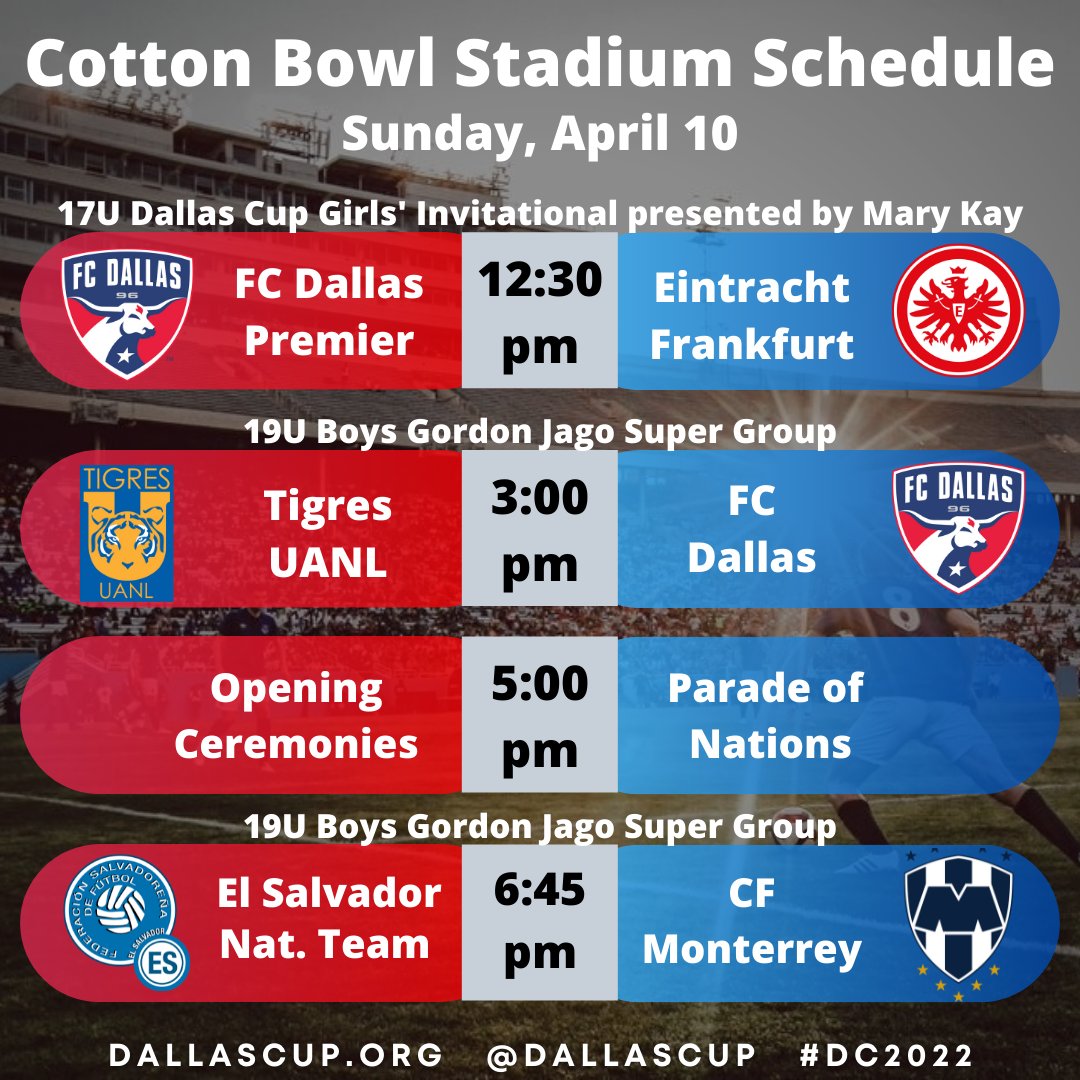 Cotton Bowl Stadium Schedule
Sunday, April 10

17U Dallas Cup Girls' Invitational presented by Mary Kay

FC DALLAS 96 FC Dallas Premier 12:30 pm Eintracht Frankfurt E

19U Boys Gordon Jago Super Group

TIGRES UANL Tigres UANL 3:00 pm FC Dallas FC DALLAS 96

Opening Ceremonies 5:00 pm Parade of Nations

19U Boys Gordon Jago Super Group

FEDERACIÓN SALVADOREÑA DE FÚTBOL EL SALVADOR ES El Salvador Nat. Team 6:45 pm CF Monterrey

DALLASCUP.ORG @DALLASCUP #DC2022